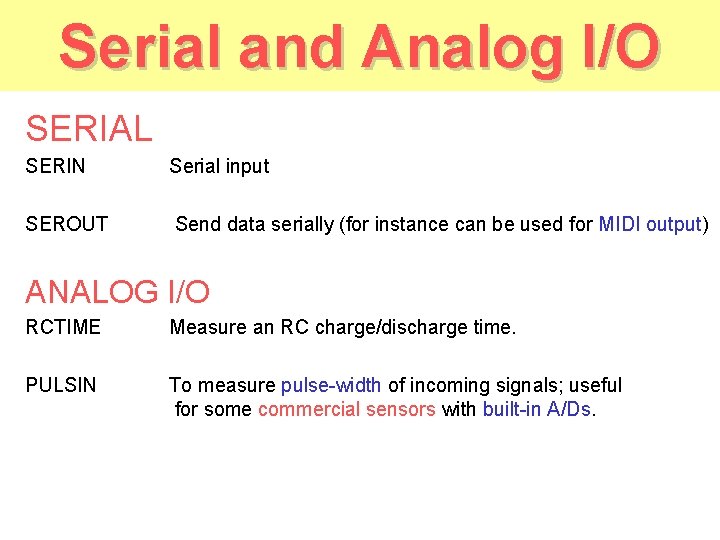 Serial and Analog I/O

SERIAL

SERIN Serial input

SEROUT Send data serially (for instance can be used for MIDI output)

ANALOG I/O

RCTIME Measure an RC charge/discharge time.

PULSIN To measure pulse-width of incoming signals; useful for some commercial sensors with built-in A/Ds.